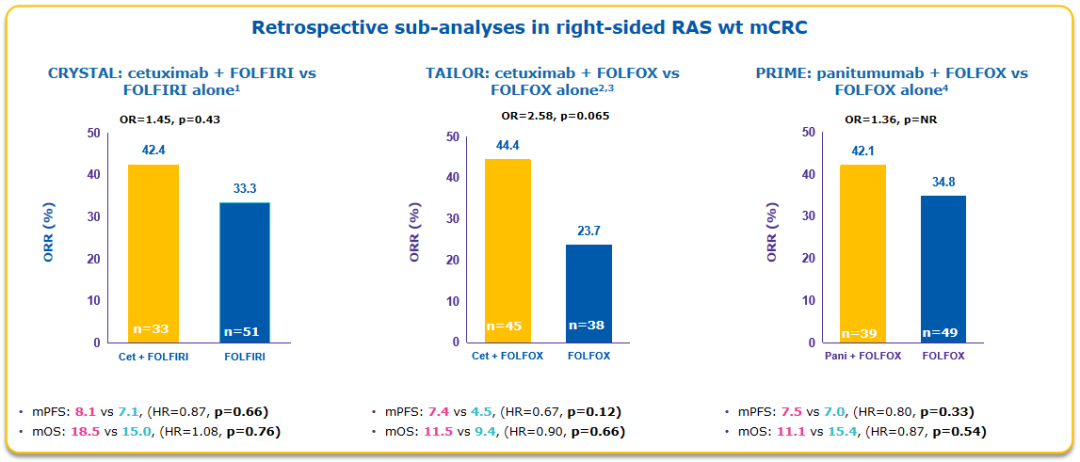 Retrospective sub-analyses in right-sided RAS wt mCRC

CRYSTAL: cetuximab + FOLFIRI vs FOLFIRI alone$^1$

OR=1.45, p=0.43

ORR (%)

50
40
30
20
10
0

42.4
33.3

n=33
n=51

Cet + FOLFIRI
FOLFIRI

• mPFS: 8.1 vs 7.1, (HR=0.87, p=0.66)
• mOS: 18.5 vs 15.0, (HR=1.08, p=0.76)

TAILOR: cetuximab + FOLFOX vs FOLFOX alone$^{2,3}$

OR=2.58, p=0.065

ORR (%)

50
40
30
20
10
0

44.4
23.7

n=45
n=38

Cet + FOLFOX
FOLFOX

• mPFS: 7.4 vs 4.5, (HR=0.67, p=0.12)
• mOS: 11.5 vs 9.4, (HR=0.90, p=0.66)

PRIME: panitumumab + FOLFOX vs FOLFOX alone$^4$

OR=1.36, p=NR

ORR (%)

50
40
30
20
10
0

42.1
34.8

n=39
n=49

Pani + FOLFOX
FOLFOX

• mPFS: 7.5 vs 7.0, (HR=0.80, p=0.33)
• mOS: 11.1 vs 15.4, (HR=0.87, p=0.54)